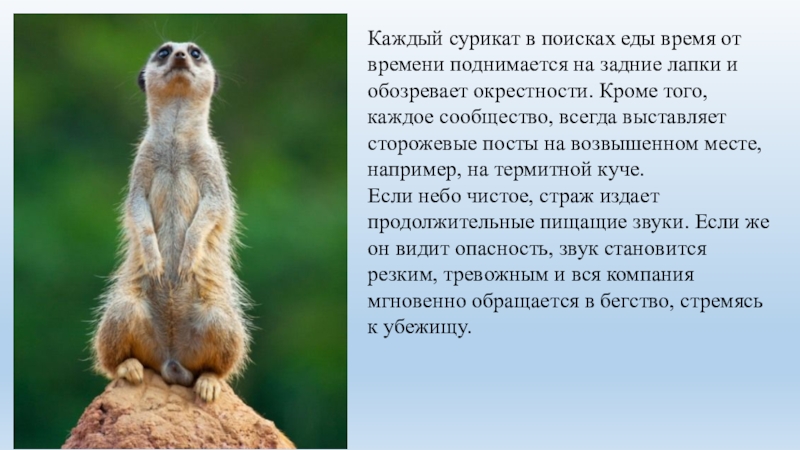 Каждый сурикат в поисках еды время от времени поднимается на задние лапки и обозревает окрестности. Кроме того, каждое сообщество, всегда выставляет сторожевые посты на возвышенном месте, например, на термитной куче.
Если небо чистое, страж издает продолжительные пищащие звуки. Если же он видит опасность, звук становится резким, тревожным и вся компания мгновенно обращается в бегство, стремясь к убежищу.